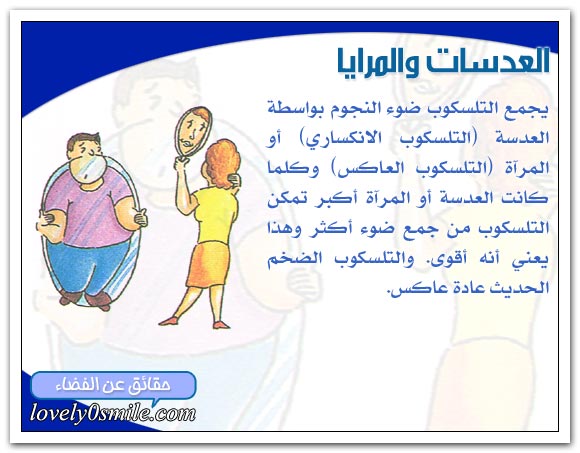 العدسات والمرايا

يجمع التلسكوب ضوء النجوم بواسطة العدسة (التلسكوب الانكساري) أو المرآة (التلسكوب العاكس) وكلما كانت العدسة أو المرآة أكبر تمكن التلسكوب من جمع ضوء أكثر وهذا يعني أنه أقوى. والتلسكوب الضخم الحديث عادة عاكس.

حقائق عن الفضاء

lovely0smile.com